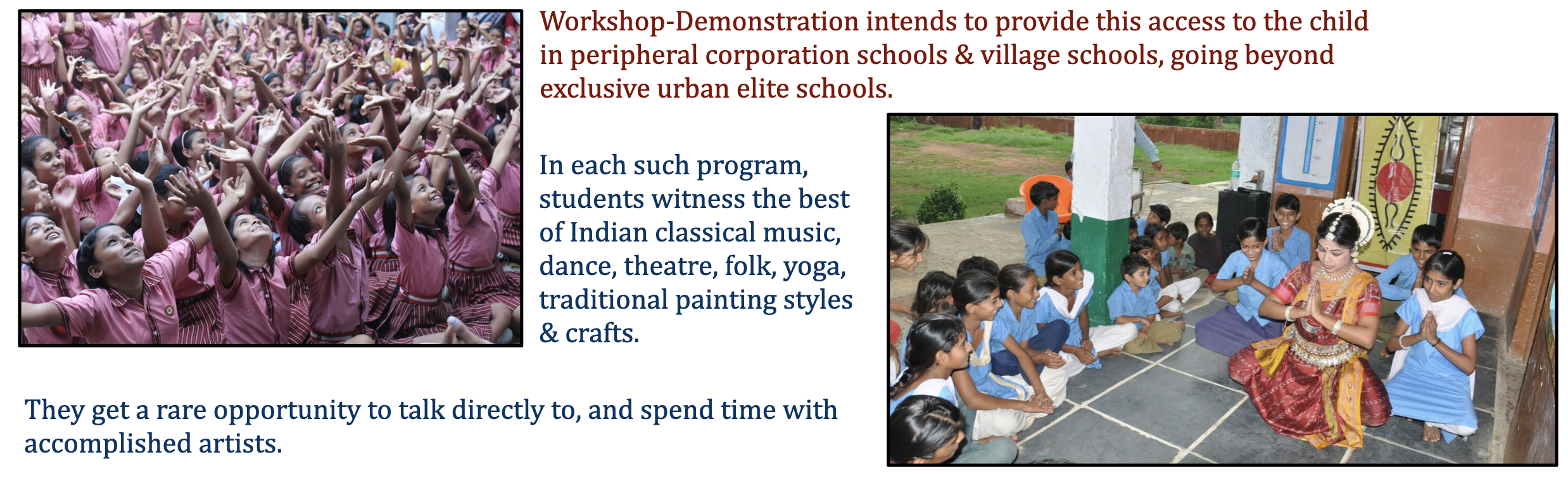 Workshop-Demonstration intends to provide this access to the child in peripheral corporation schools & village schools, going beyond exclusive urban elite schools.

In each such program, students witness the best of Indian classical music, dance, theatre, folk, yoga, traditional painting styles & crafts.

They get a rare opportunity to talk directly to, and spend time with accomplished artists.